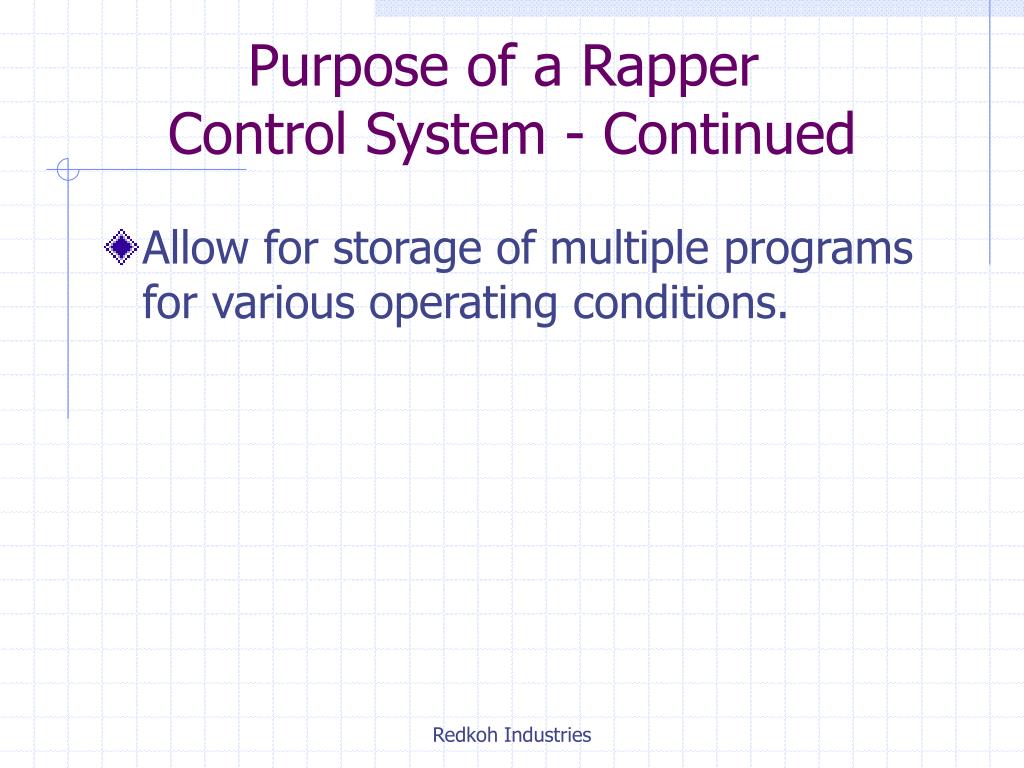 Purpose of a Rapper Control System - Continued

Allow for storage of multiple programs for various operating conditions.

Redkoh Industries